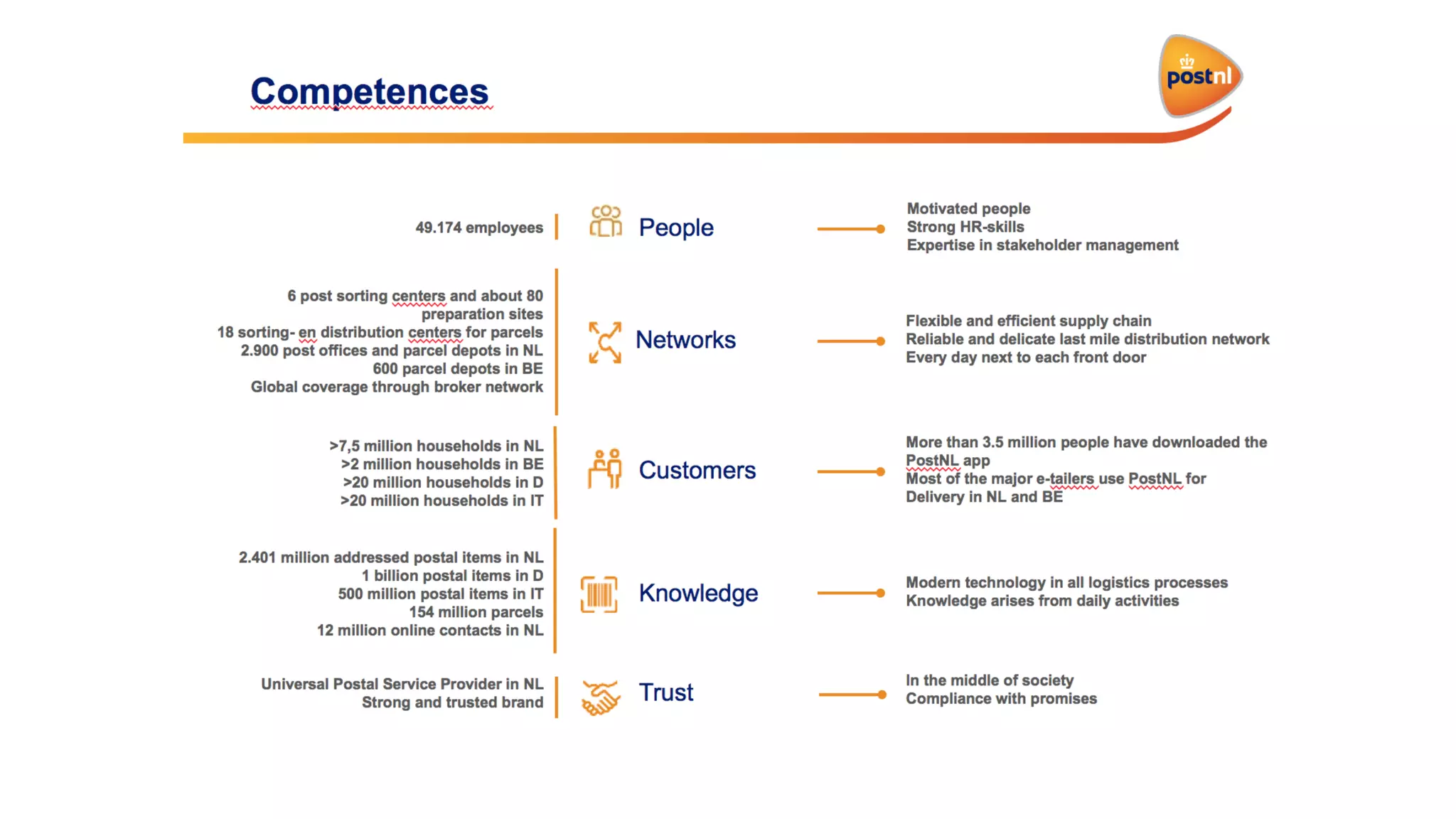 Competences

postnl

49.174 employees

People

Motivated people
Strong HR-skills
Expertise in stakeholder management

6 post sorting centers and about 80 preparation sites
18 sorting- en distribution centers for parcels
2.900 post offices and parcel depots in NL
600 parcel depots in BE
Global coverage through broker network

Networks

Flexible and efficient supply chain
Reliable and delicate last mile distribution network
Every day next to each front door

>7,5 million households in NL
>2 million households in BE
>20 million households in D
>20 million households in IT

Customers

More than 3.5 million people have downloaded the PostNL app
Most of the major e-tailers use PostNL for Delivery in NL and BE

2.401 million addressed postal items in NL
1 billion postal items in D
500 million postal items in IT
154 million parcels
12 million online contacts in NL

Knowledge

Modern technology in all logistics processes
Knowledge arises from daily activities

Universal Postal Service Provider in NL
Strong and trusted brand

Trust

In the middle of society
Compliance with promises